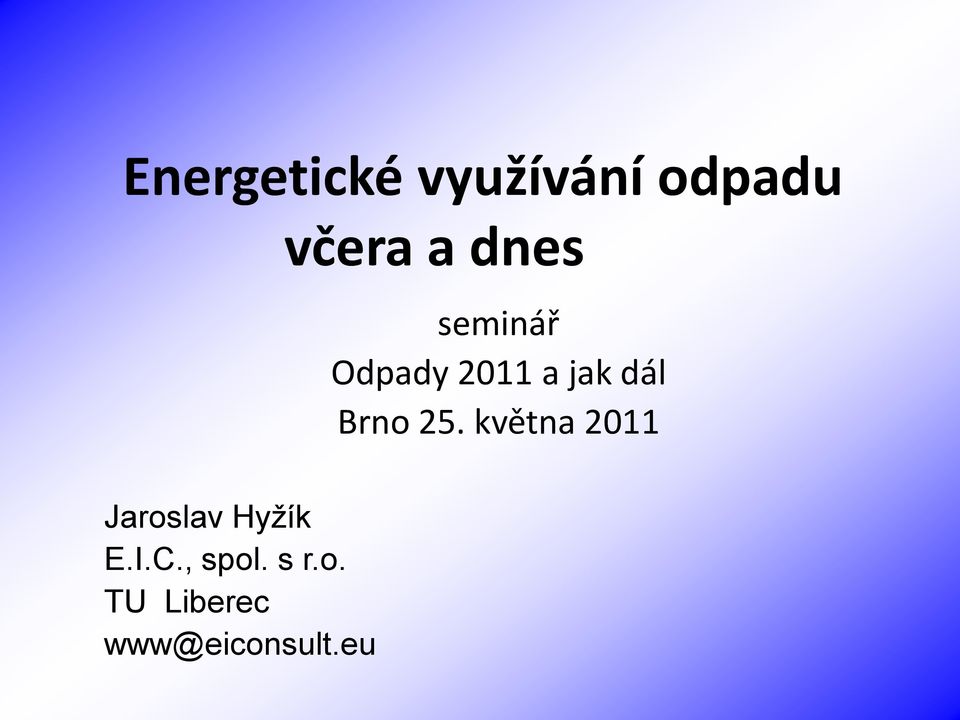 Energetické využívání odpadu včera a dnes

seminář
Odpady 2011 a jak dál
Brno 25. května 2011

Jaroslav Hyžík
E.I.C., spol. s r.o.
TU Liberec
www@eiconsult.eu